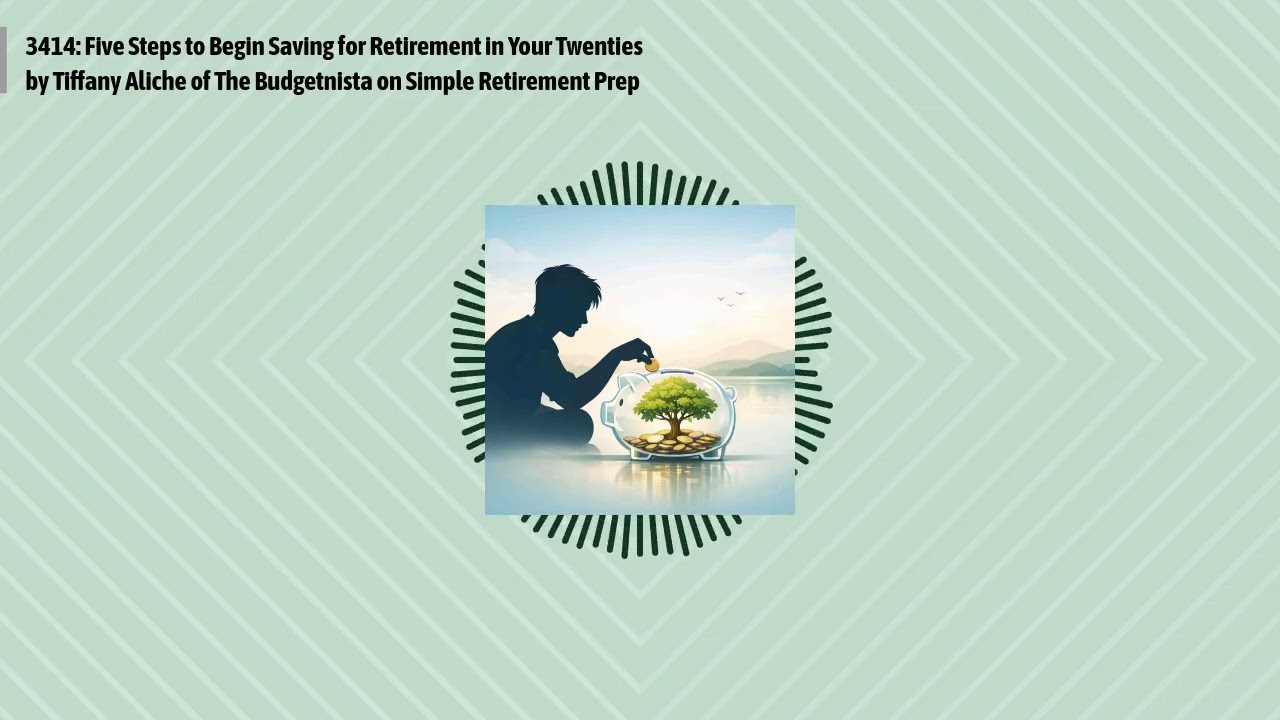 3414: Five Steps to Begin Saving for Retirement in Your Twenties by Tiffany Aliche of The Budgetnista on Simple Retirement Prep